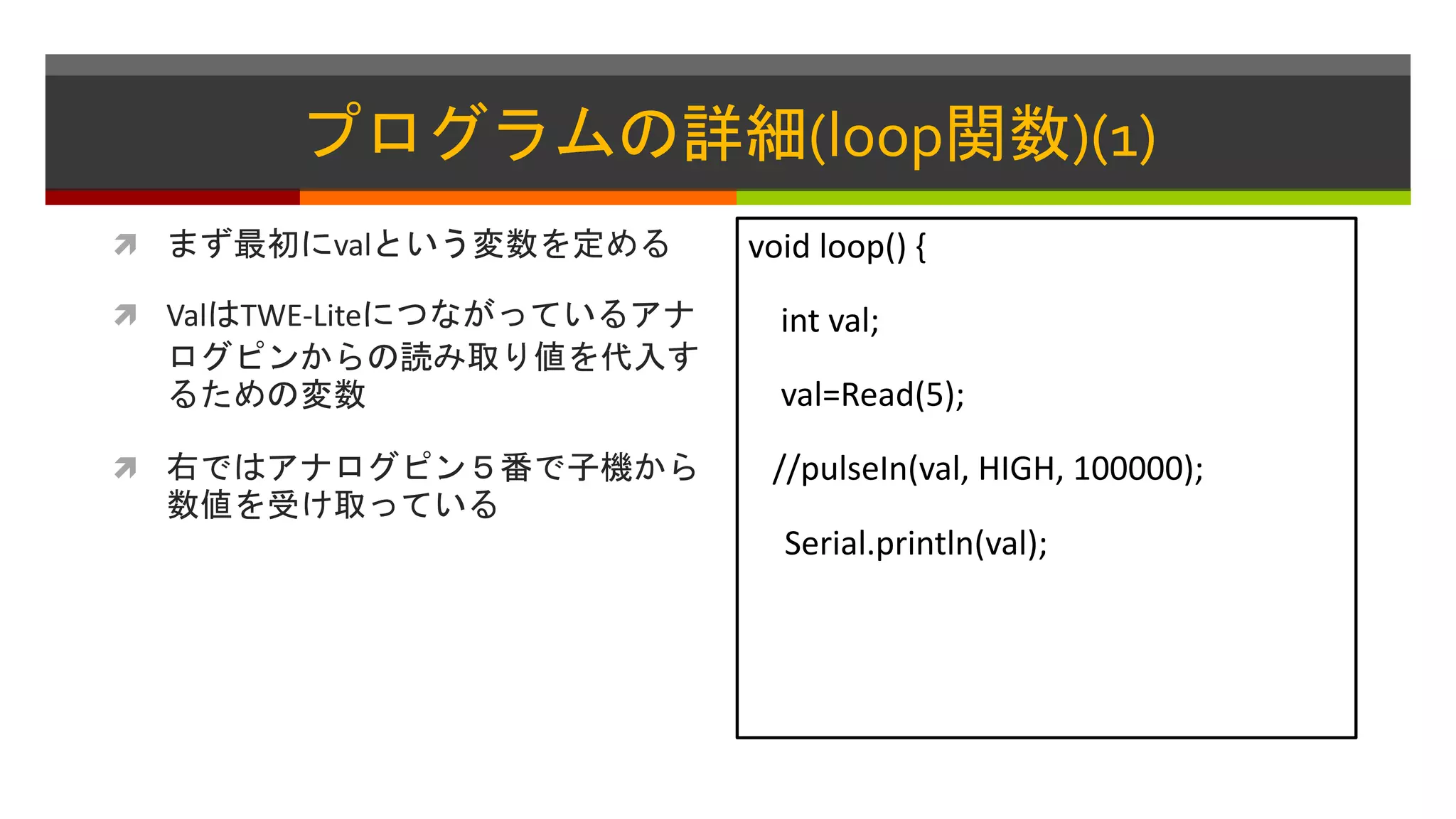 プログラムの詳細(loop関数)(1)

まず最初にvalという変数を定める

ValはTWE-Liteにつながっているアナログピンからの読み取り値を代入するための変数

右ではアナログピン５番で子機から数値を受け取っている

void loop() {

int val;

val=Read(5);

//pulseIn(val, HIGH, 100000);

Serial.println(val);